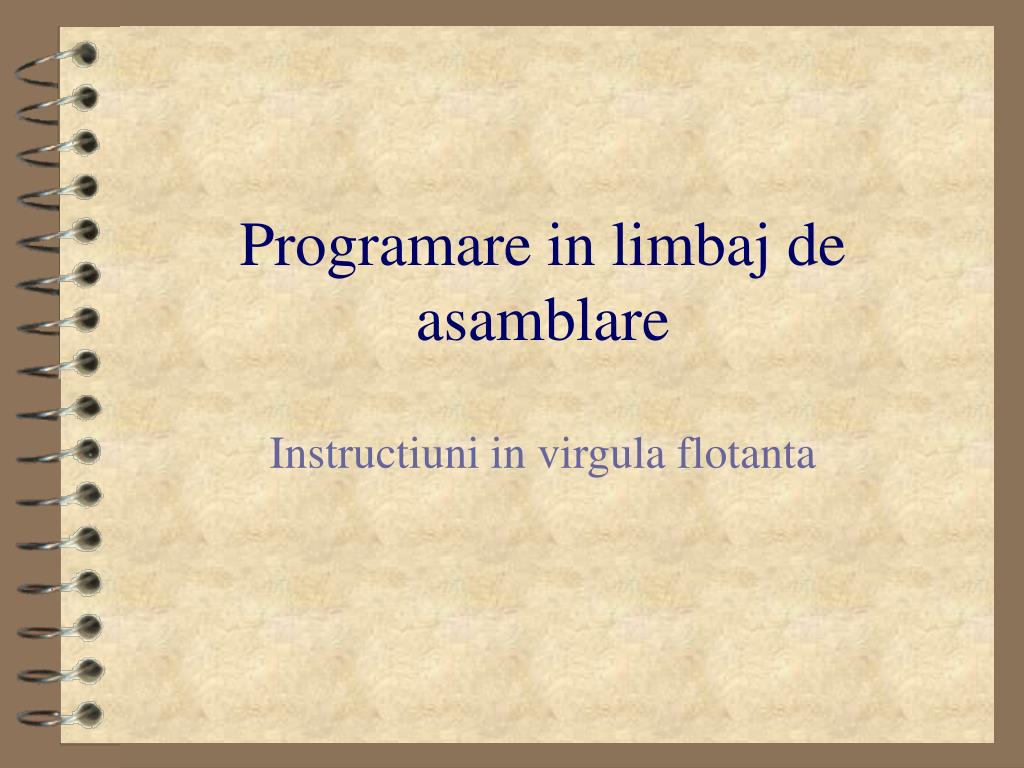 Programare in limbaj de asamblare

Instructiuni in virgula flotanta